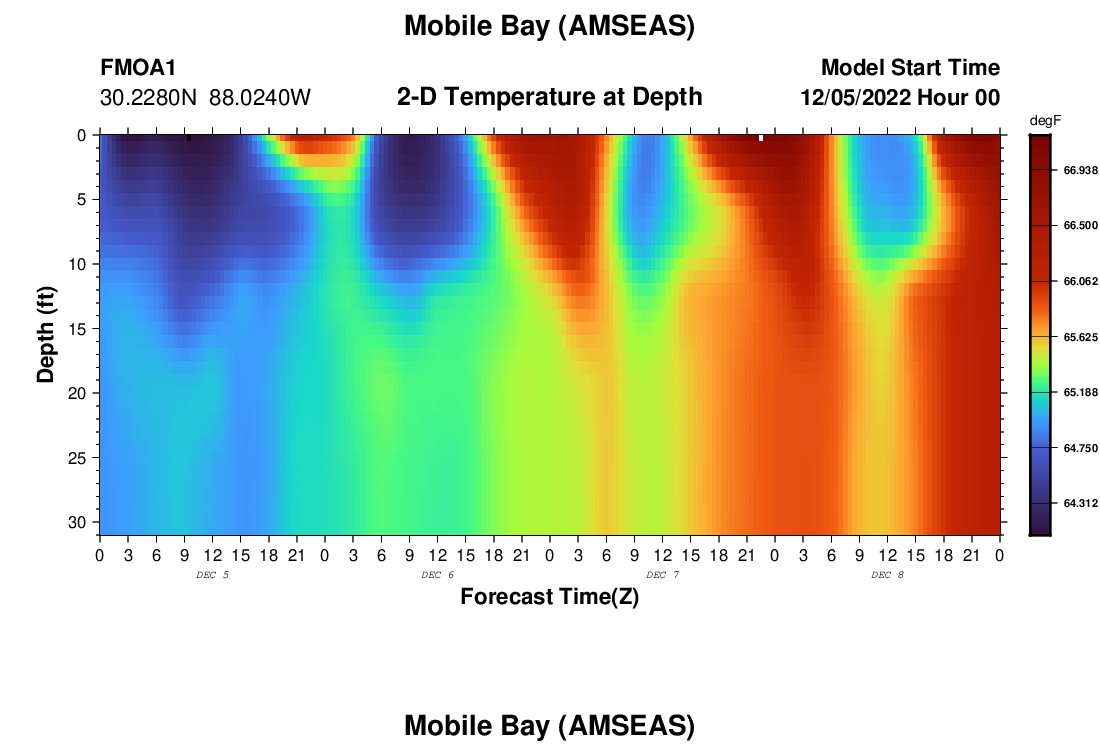 Mobile Bay (AMSEAS)

FMOA1
30.2280N 88.0240W

2-D Temperature at Depth

Model Start Time
12/05/2022 Hour 00

degF
66.938
66.500
66.062
65.625
65.188
64.750
64.312

Depth (ft)
0
5
10
15
20
25
30

0 3 6 9 12 15 18 21 0 3 6 9 12 15 18 21 0 3 6 9 12 15 18 21 0 3 6 9 12 15 18 21 0
DEC 5
DEC 6
DEC 7
DEC 8
Forecast Time(Z)

Mobile Bay (AMSEAS)